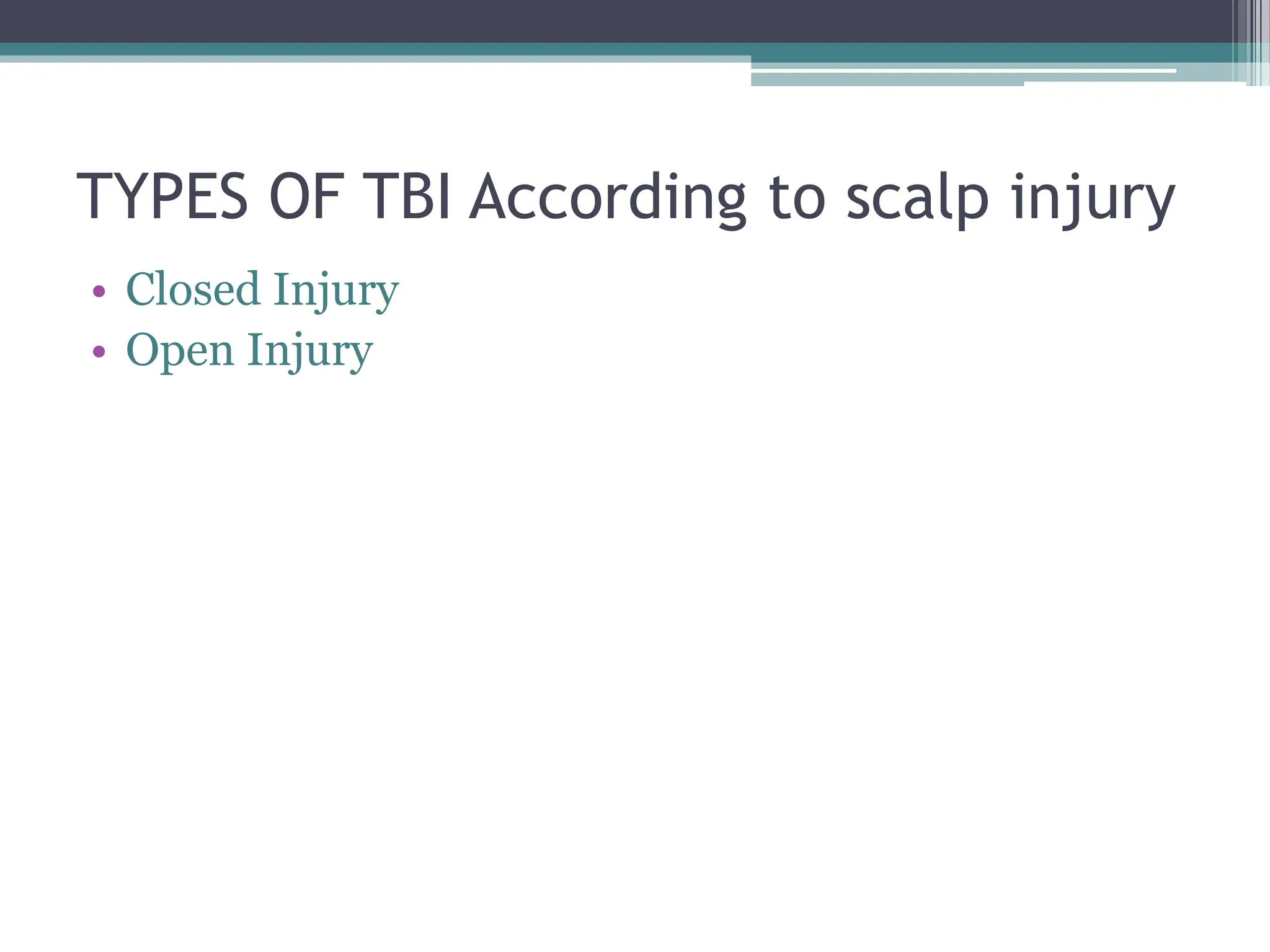 TYPES OF TBI According to scalp injury

• Closed Injury
• Open Injury